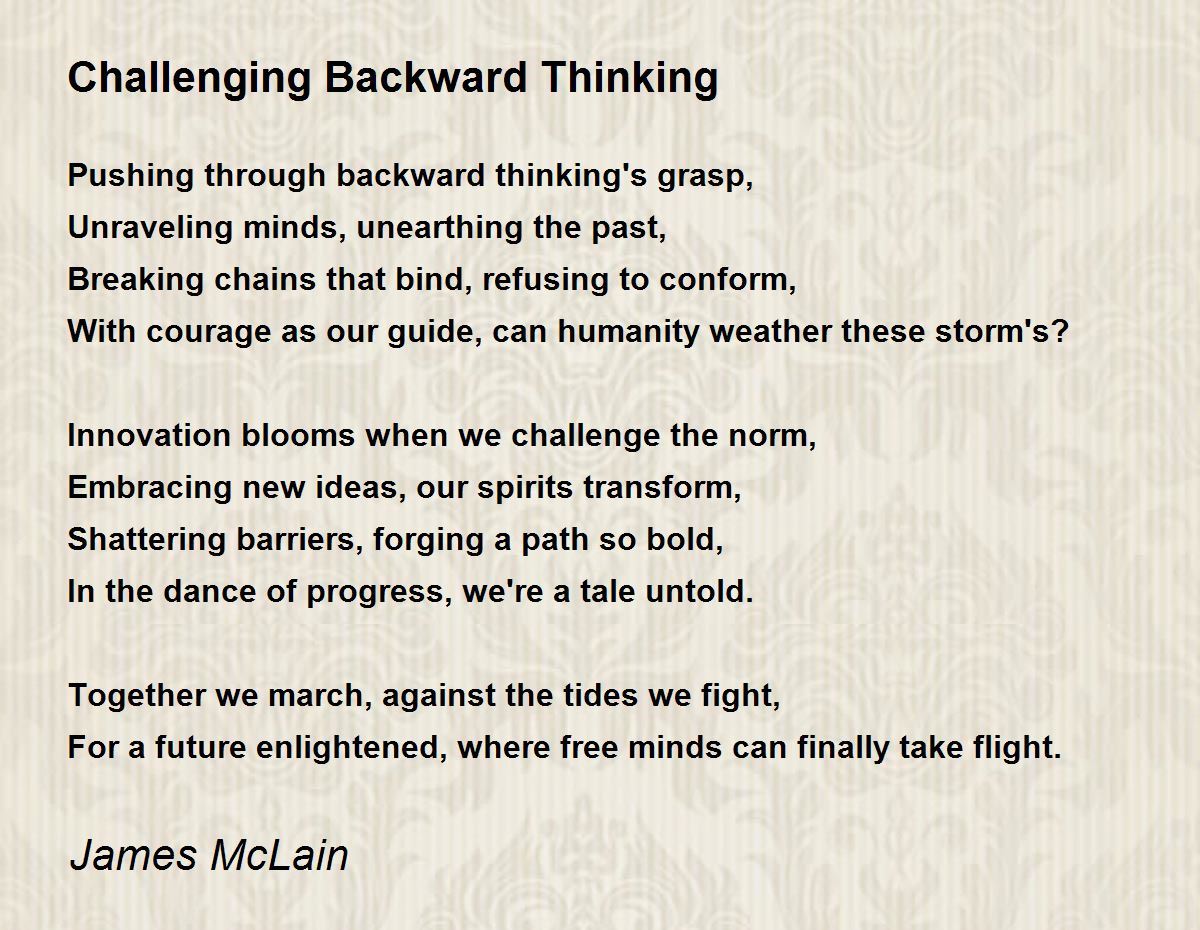 Challenging Backward Thinking

Pushing through backward thinking's grasp,
Unraveling minds, unearthing the past,
Breaking chains that bind, refusing to conform,
With courage as our guide, can humanity weather these storm's?

Innovation blooms when we challenge the norm,
Embracing new ideas, our spirits transform,
Shattering barriers, forging a path so bold,
In the dance of progress, we're a tale untold.

Together we march, against the tides we fight,
For a future enlightened, where free minds can finally take flight.

James McLain